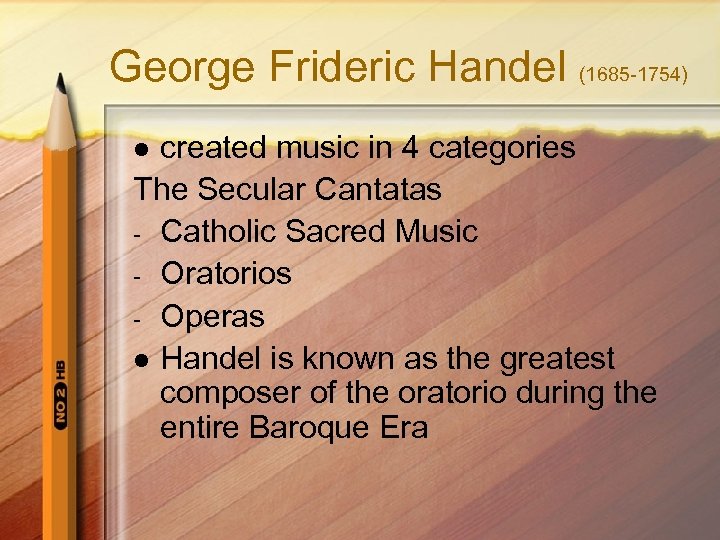 George Frideric Handel (1685-1754)

● created music in 4 categories

The Secular Cantatas

- Catholic Sacred Music

- Oratorios

- Operas

● Handel is known as the greatest composer of the oratorio during the entire Baroque Era

NO 2 HB